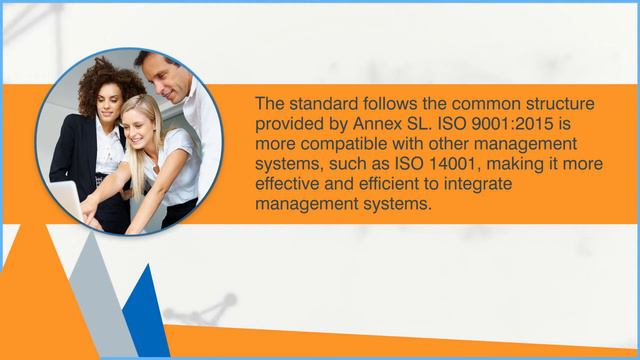 The standard follows the common structure provided by Annex SL. ISO 9001:2015 is more compatible with other management systems, such as ISO 14001, making it more effective and efficient to integrate management systems.